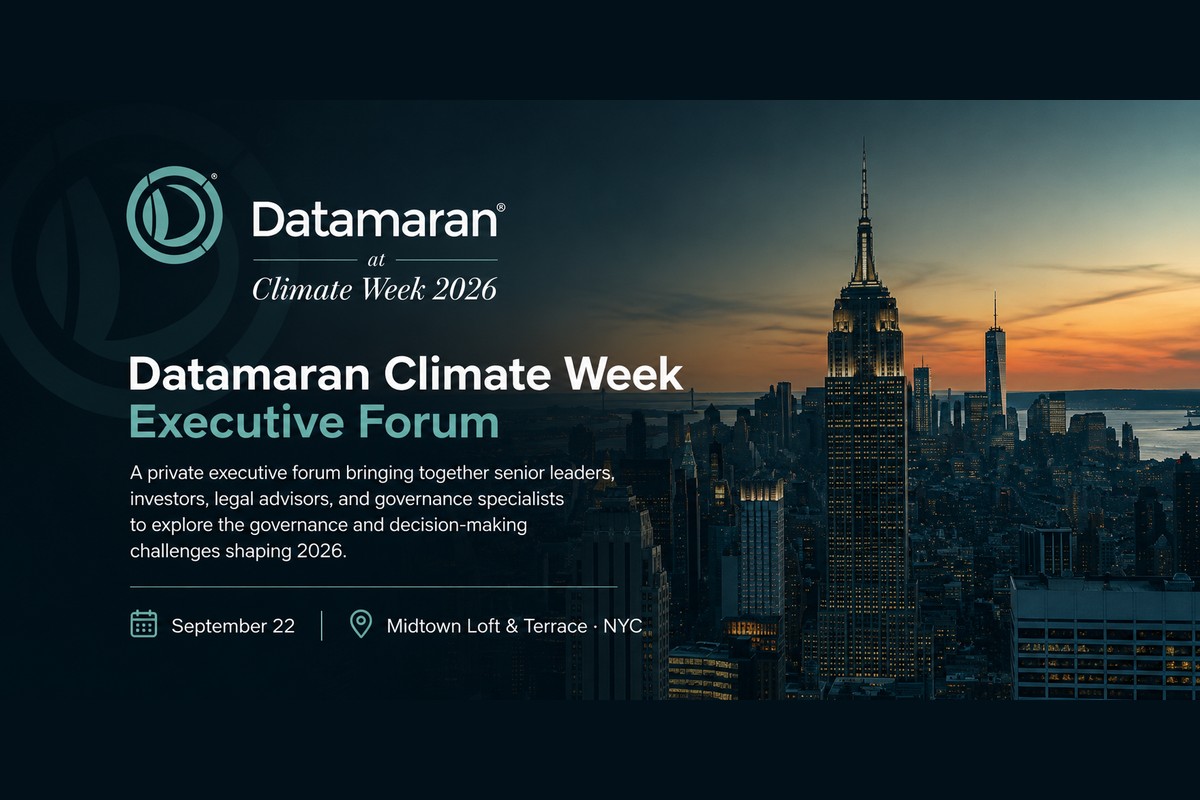 Datamaran®
at
Climate Week 2026

Datamaran Climate Week
Executive Forum

A private executive forum bringing together senior leaders, investors, legal advisors, and governance specialists to explore the governance and decision-making challenges shaping 2026.

September 22 | Midtown Loft & Terrace · NYC